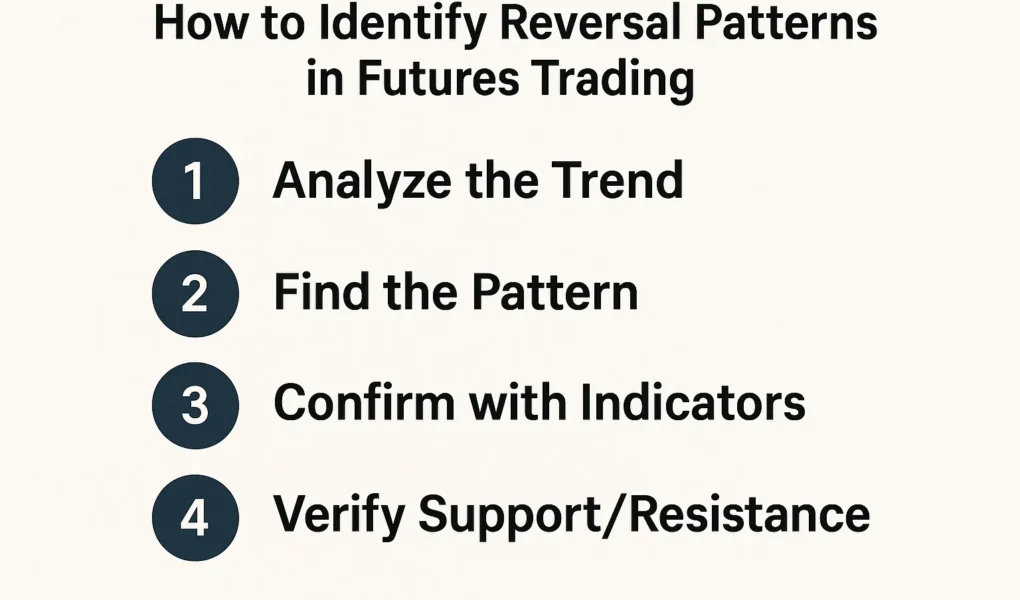 How to Identify Reversal Patterns in Futures Trading

1 Analyze the Trend

2 Find the Pattern

3 Confirm with Indicators

4 Verify Support/Resistance